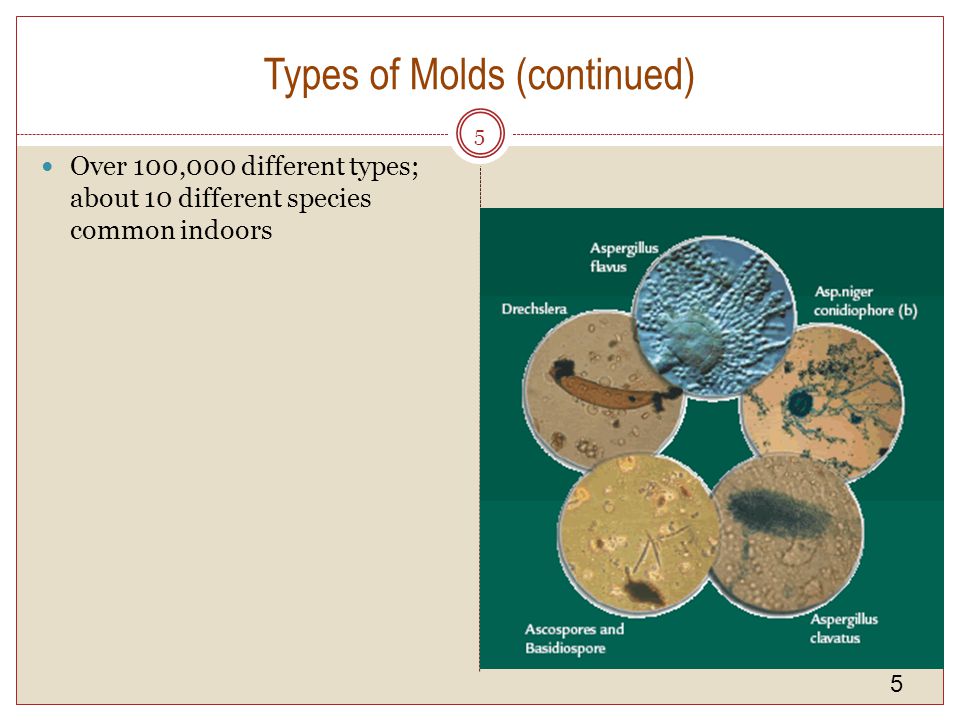 Types of Molds (continued)

5

Over 100,000 different types; about 10 different species common indoors

Aspergillus flavus

Drechslera

Asp.niger conidiophore (b)

Ascospores and Basidiospore

Aspergillus clavatus

5